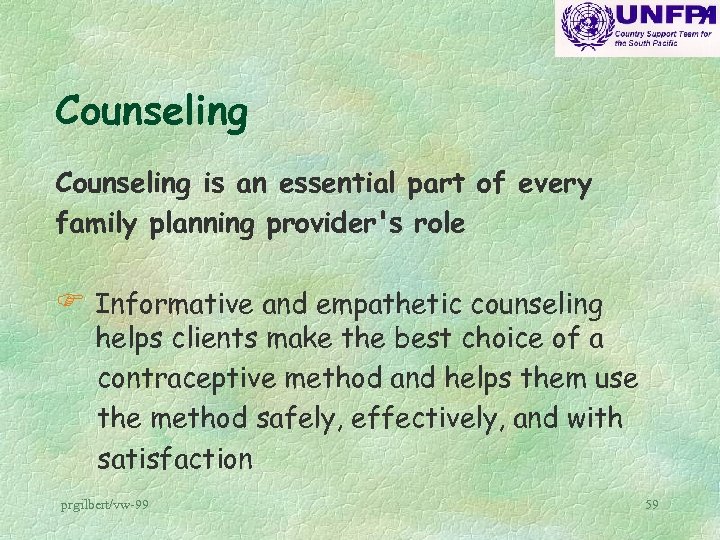 UNFPA
Country Support Team for the South Pacific

Counseling

Counseling is an essential part of every family planning provider's role

Informative and empathetic counseling helps clients make the best choice of a contraceptive method and helps them use the method safely, effectively, and with satisfaction

prgilbert/vw-99

59